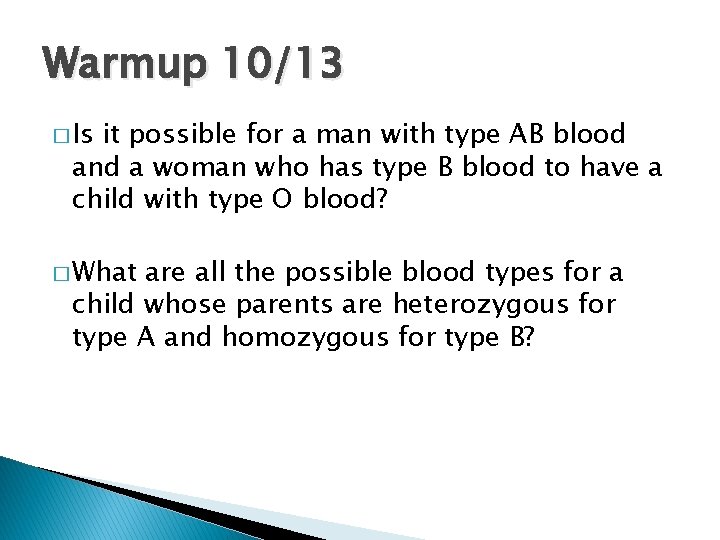 Warmup 10/13

□ Is it possible for a man with type AB blood and a woman who has type B blood to have a child with type O blood?

□ What are all the possible blood types for a child whose parents are heterozygous for type A and homozygous for type B?